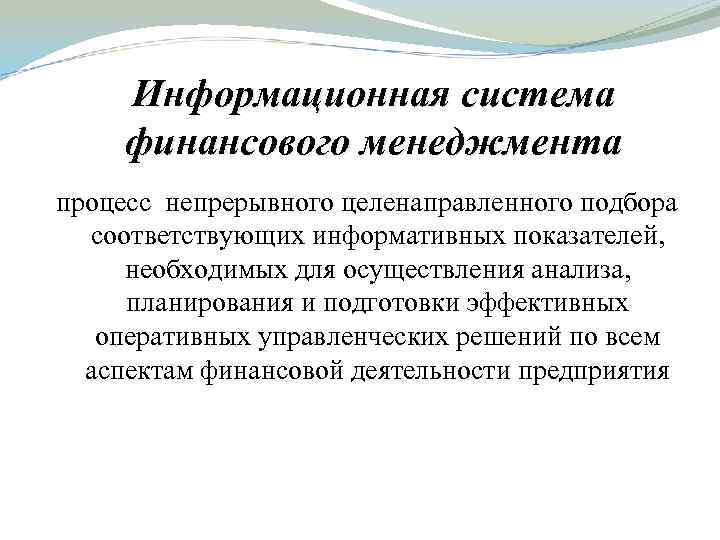 Информационная система финансового менеджмента

процесс непрерывного целенаправленного подбора соответствующих информативных показателей, необходимых для осуществления анализа, планирования и подготовки эффективных оперативных управленческих решений по всем аспектам финансовой деятельности предприятия